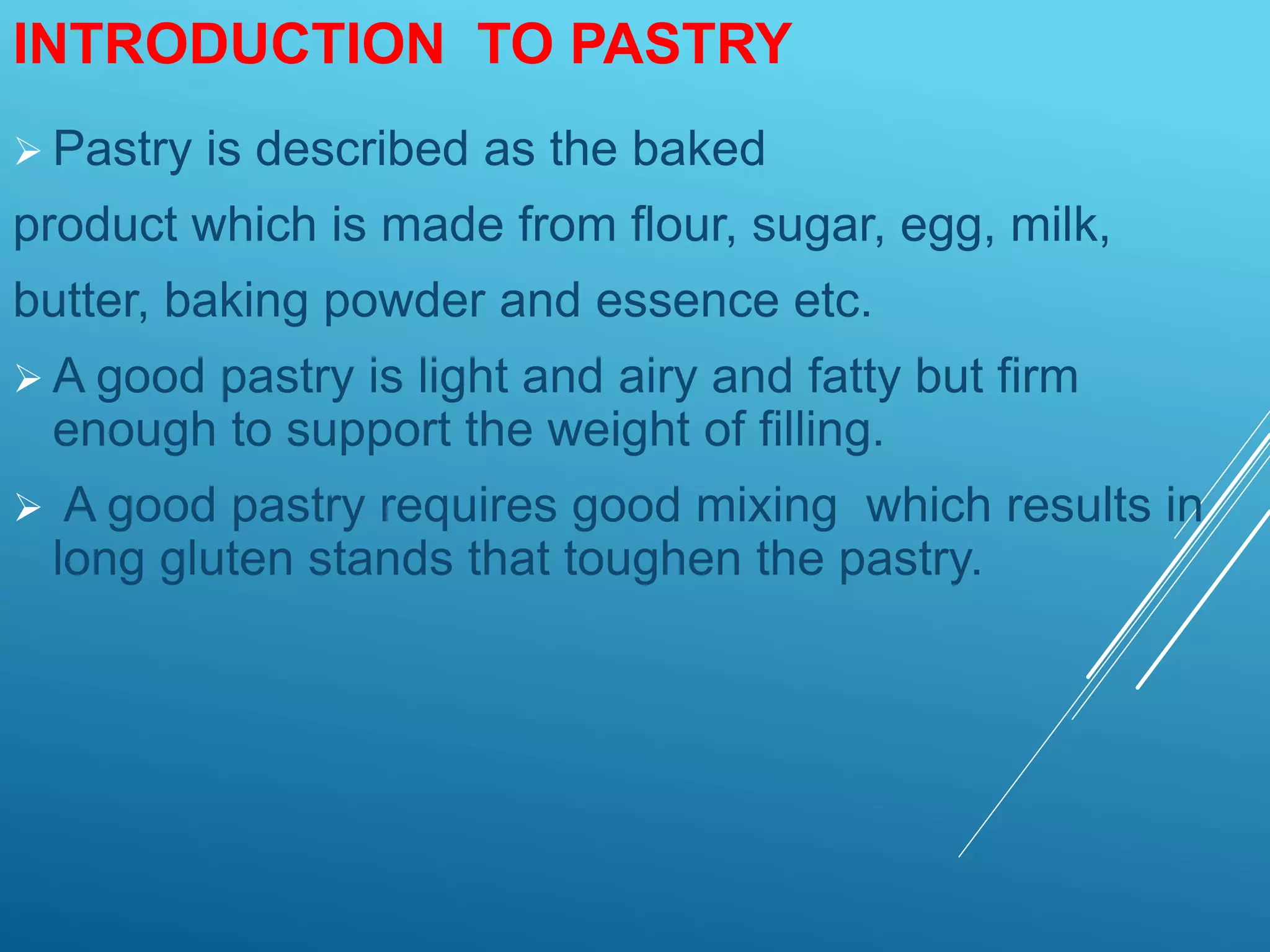 INTRODUCTION TO PASTRY

➢ Pastry is described as the baked

product which is made from flour, sugar, egg, milk,

butter, baking powder and essence etc.

➢ A good pastry is light and airy and fatty but firm enough to support the weight of filling.

➢ A good pastry requires good mixing which results in long gluten stands that toughen the pastry.